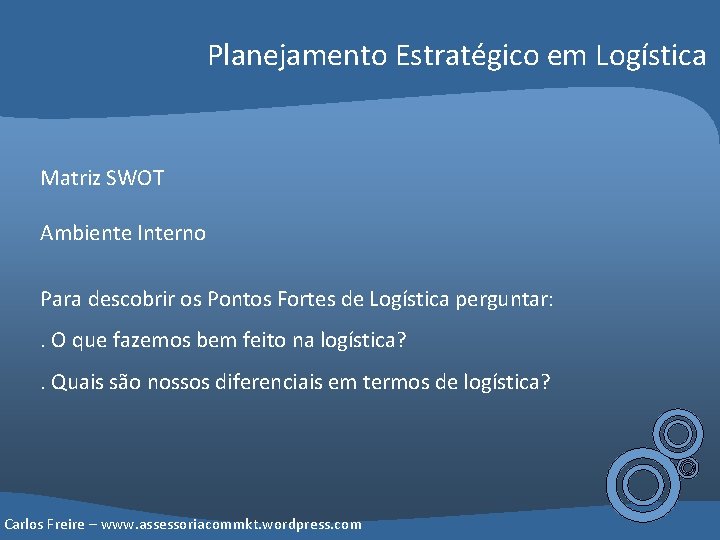 Planejamento Estratégico em Logística

Matriz SWOT

Ambiente Interno

Para descobrir os Pontos Fortes de Logística perguntar:

. O que fazemos bem feito na logística?

. Quais são nossos diferenciais em termos de logística?

Carlos Freire – www.assessoriacommkt.wordpress.com